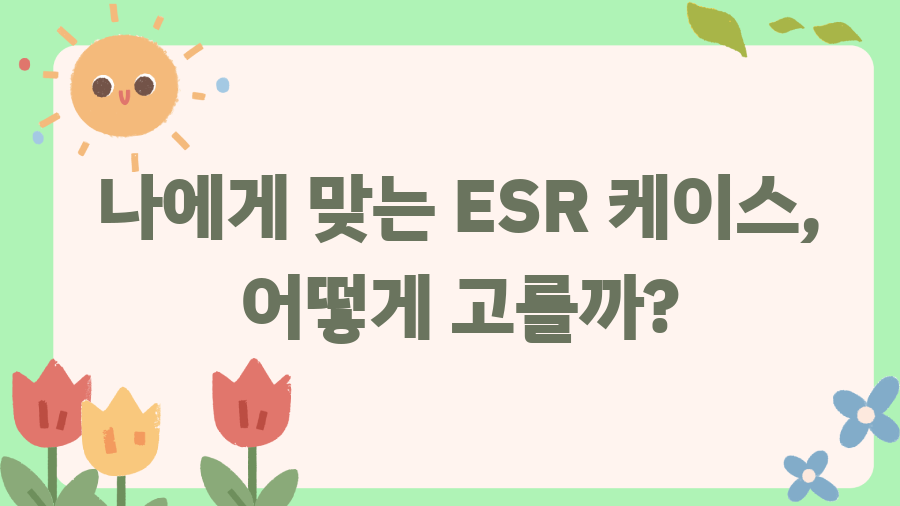 나에게 맞는 ESR 케이스, 어떻게 고를까?